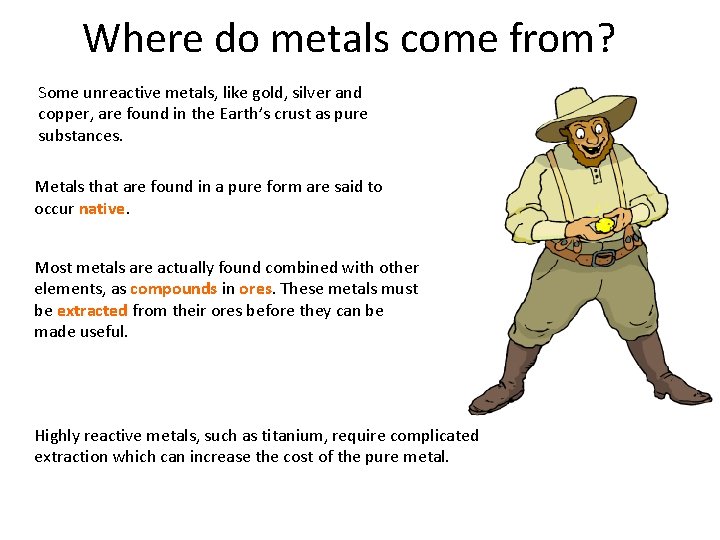 Where do metals come from?

Some unreactive metals, like gold, silver and copper, are found in the Earth's crust as pure substances.

Metals that are found in a pure form are said to occur native.

Most metals are actually found combined with other elements, as compounds in ores. These metals must be extracted from their ores before they can be made useful.

Highly reactive metals, such as titanium, require complicated extraction which can increase the cost of the pure metal.